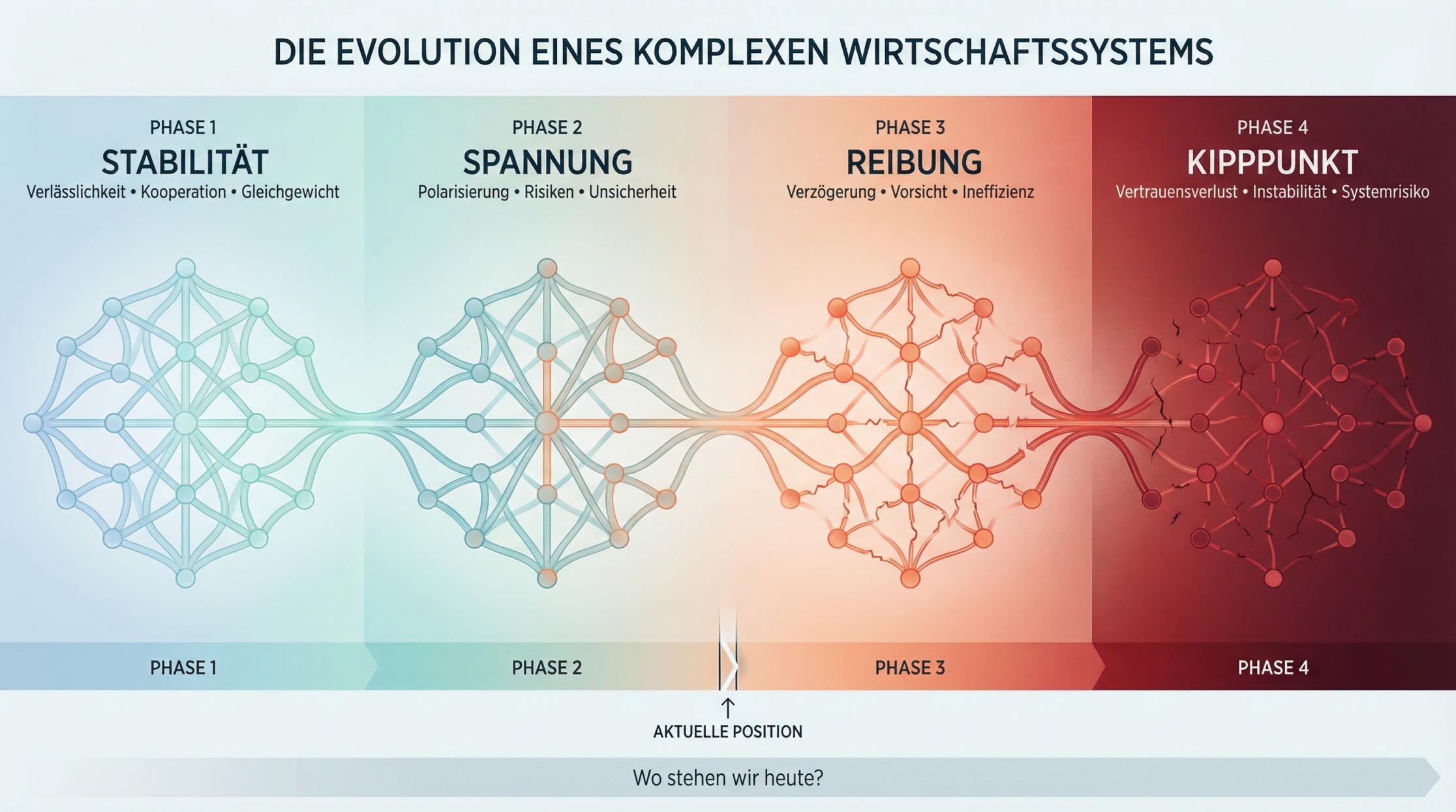 DIE EVOLUTION EINES KOMPLEXEN WIRTSCHAFTSSYSTEMS

PHASE 1
STABILITÄT
Verlässlichkeit • Kooperation • Gleichgewicht

PHASE 2
SPANNUNG
Polarisierung • Risiken • Unsicherheit

PHASE 3
REIBUNG
Verzögerung • Vorsicht • Ineffizienz

PHASE 4
KIPPPUNKT
Vertrauensverlust • Instabilität • Systemrisiko

PHASE 1
PHASE 2
PHASE 3
PHASE 4

AKTUELLE POSITION

Wo stehen wir heute?